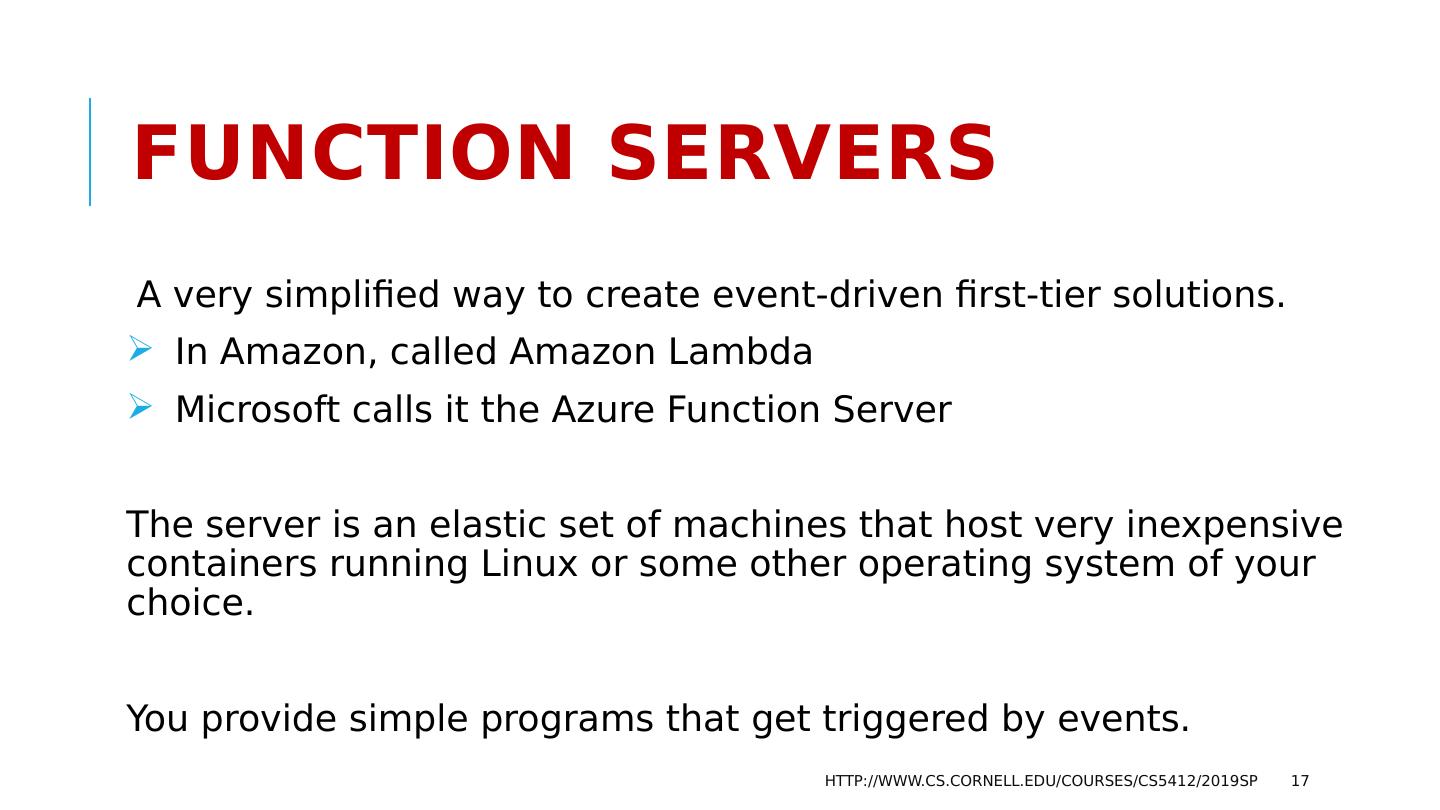 FUNCTION SERVERS

A very simplified way to create event-driven first-tier solutions.

➢ In Amazon, called Amazon Lambda

➢ Microsoft calls it the Azure Function Server

The server is an elastic set of machines that host very inexpensive containers running Linux or some other operating system of your choice.

You provide simple programs that get triggered by events.

HTTP://WWW.CS.CORNELL.EDU/COURSES/CS5412/2019SP 17